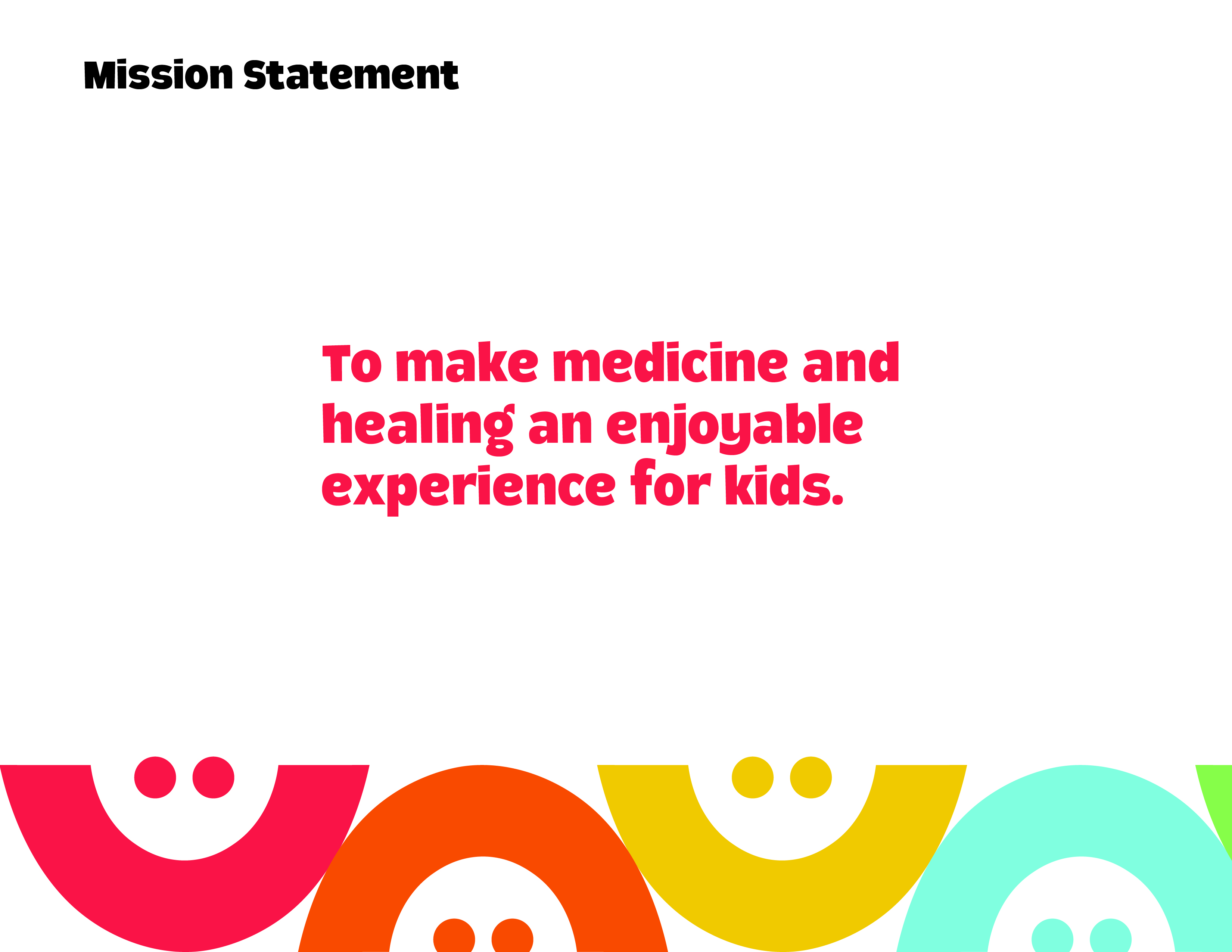 Mission Statement

To make medicine and healing an enjoyable experience for kids.